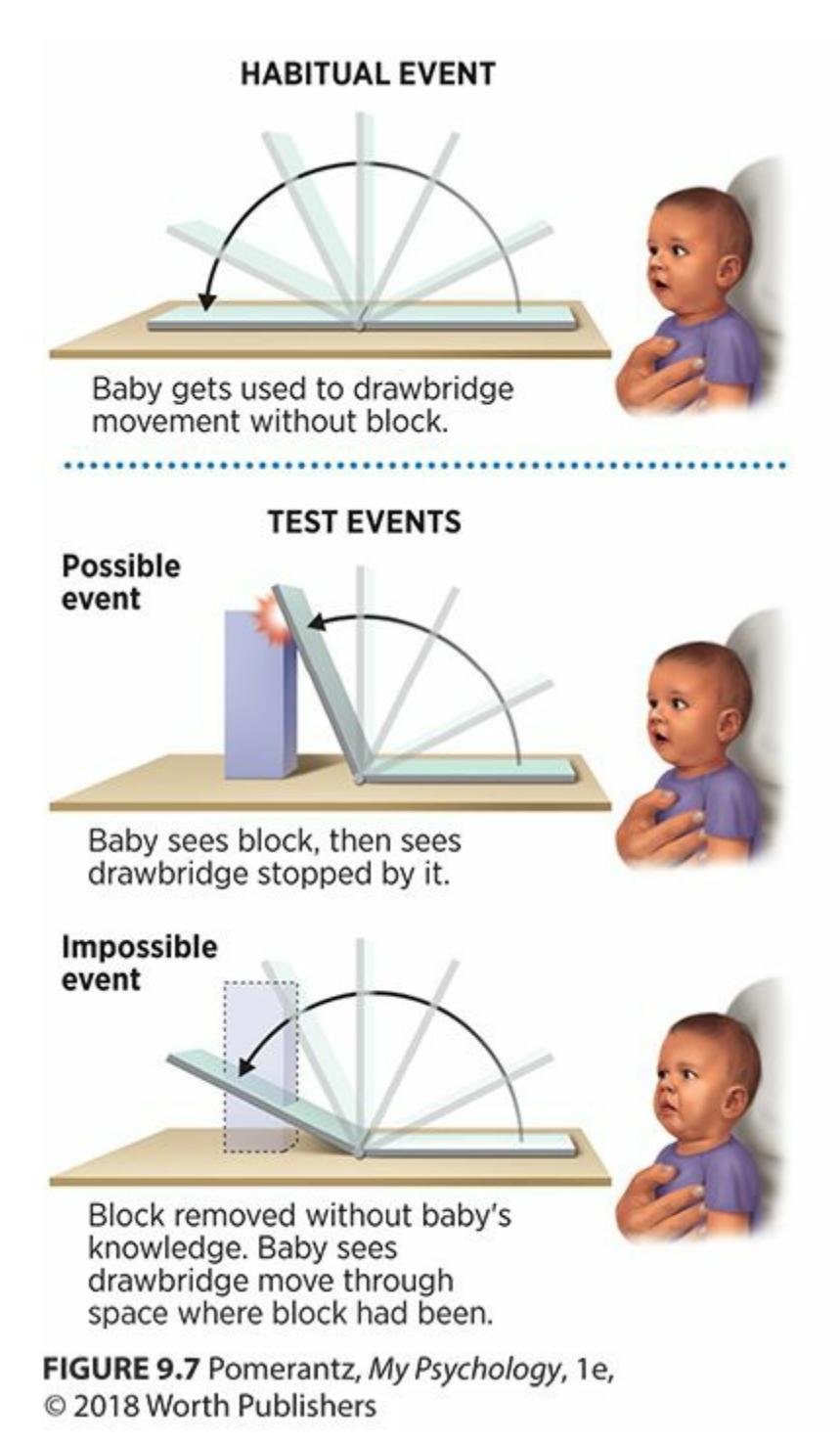 HABITUAL EVENT

Baby gets used to drawbridge movement without block.

TEST EVENTS

Possible event

Baby sees block, then sees drawbridge stopped by it.

Impossible event

Block removed without baby's knowledge. Baby sees drawbridge move through space where block had been.

FIGURE 9.7 Pomerantz, My Psychology, 1e, © 2018 Worth Publishers